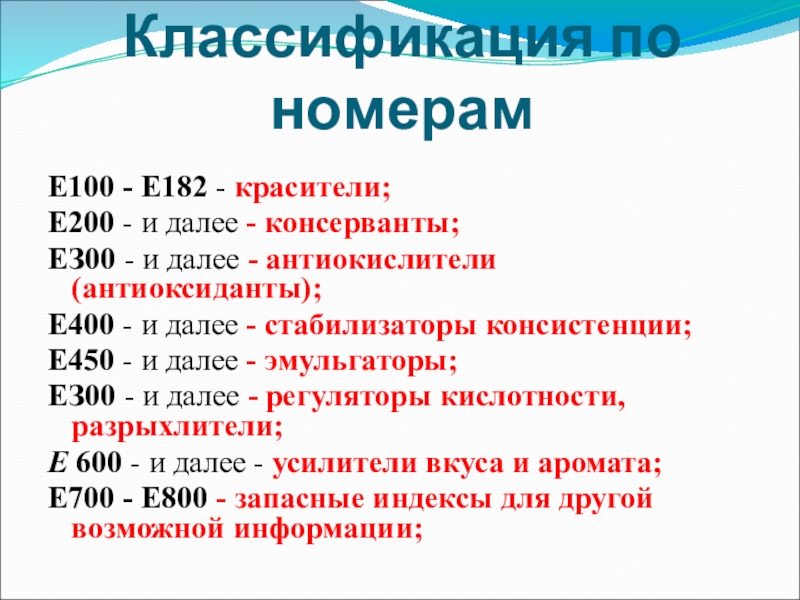 Классификация по номерам

Е100 - Е182 - красители;
Е200 - и далее - консерванты;
Е300 - и далее - антиокислители (антиоксиданты);
Е400 - и далее - стабилизаторы консистенции;
Е450 - и далее - эмульгаторы;
Е300 - и далее - регуляторы кислотности, разрыхлители;
Е 600 - и далее - усилители вкуса и аромата;
Е700 - Е800 - запасные индексы для другой возможной информации;